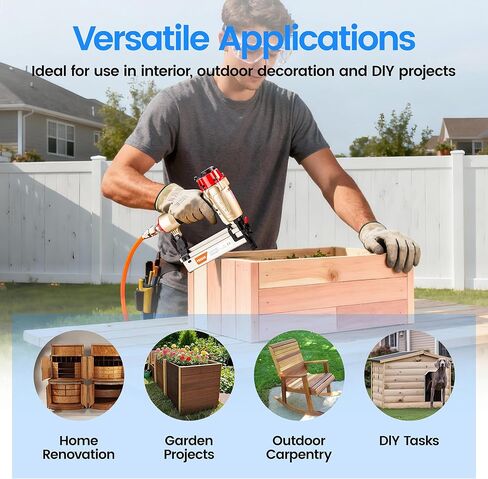 Versatile Applications

Ideal for use in interior, outdoor decoration and DIY projects

Home Renovation

Garden Projects

Outdoor Carpentry

DIY Tasks